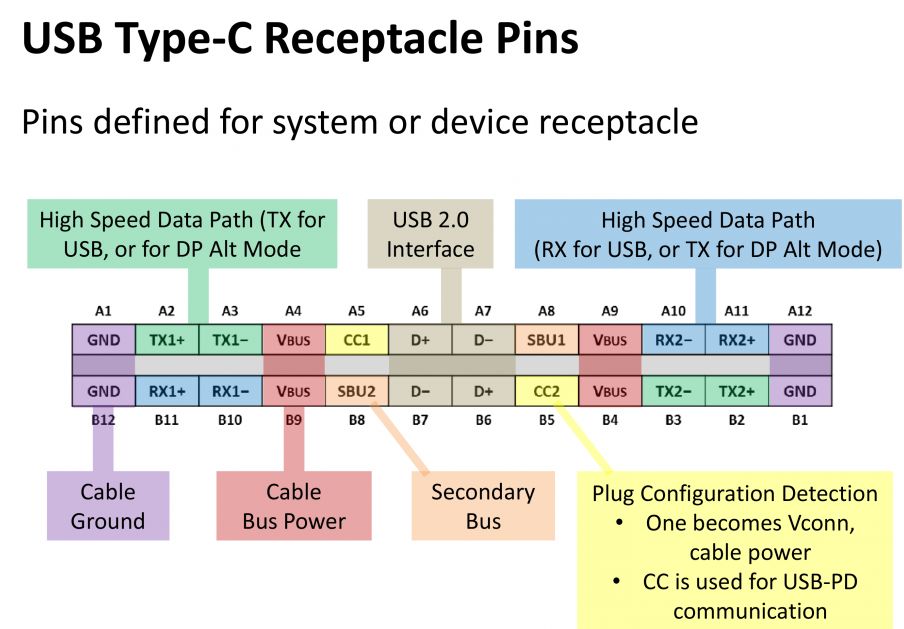 USB Type-C Receptacle Pins

Pins defined for system or device receptacle

High Speed Data Path (TX for USB, or for DP Alt Mode

USB 2.0 Interface

High Speed Data Path (RX for USB, or TX for DP Alt Mode)

| A1 | A2 | A3 | A4 | A5 | A6 | A7 | A8 | A9 | A10 | A11 | A12 |
|---|---|---|---|---|---|---|---|---|---|---|---|
| GND | TX1+ | TX1− | VBUS | CC1 | D+ | D− | SBU1 | VBUS | RX2− | RX2+ | GND |
| GND | RX1+ | RX1− | VBUS | SBU2 | D− | D+ | CC2 | VBUS | TX2− | TX2+ | GND |
| B12 | B11 | B10 | B9 | B8 | B7 | B6 | B5 | B4 | B3 | B2 | B1 |

Cable Ground

Cable Bus Power

Secondary Bus

Plug Configuration Detection
• One becomes Vconn, cable power
• CC is used for USB-PD communication